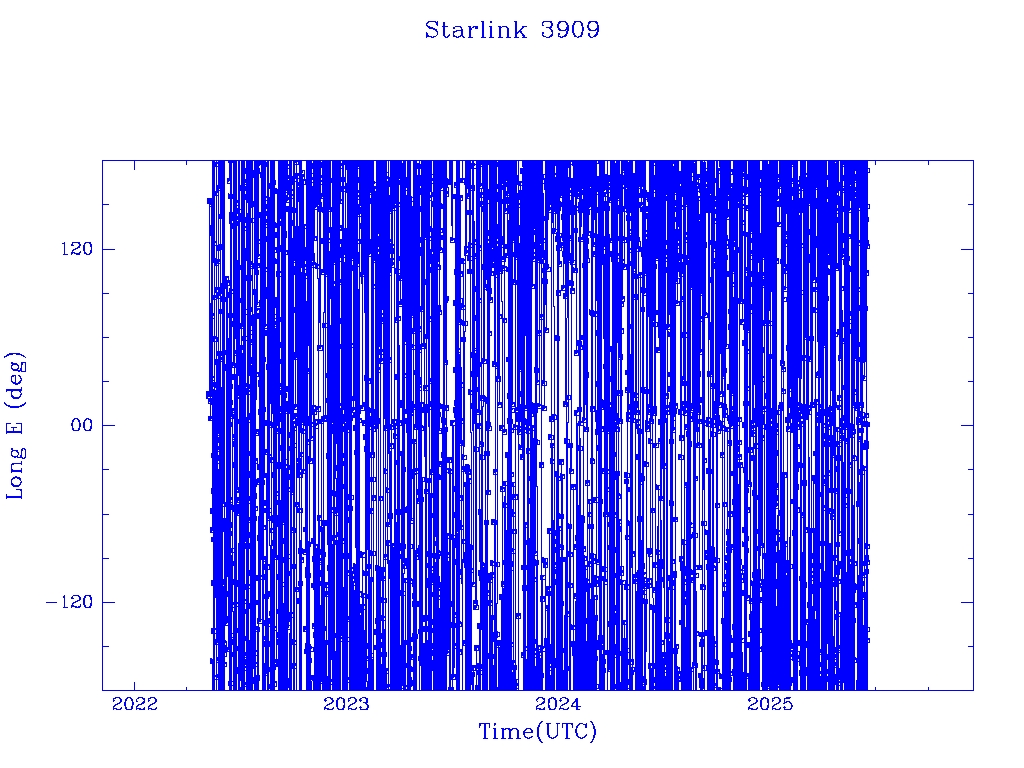 Starlink 3909

Long E (deg)

120

00

−120

2022

2023

2024

2025

Time(UTC)